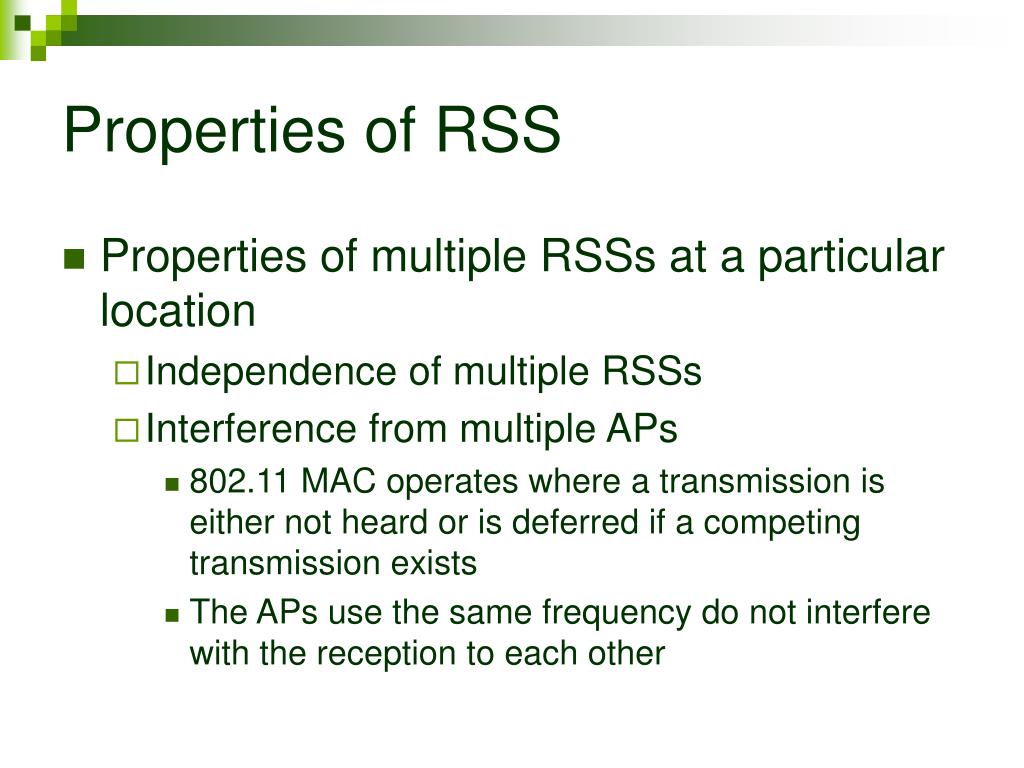 Properties of RSS

- Properties of multiple RSSs at a particular location
  - Independence of multiple RSSs
  - Interference from multiple APs
    - 802.11 MAC operates where a transmission is either not heard or is deferred if a competing transmission exists
    - The APs use the same frequency do not interfere with the reception to each other